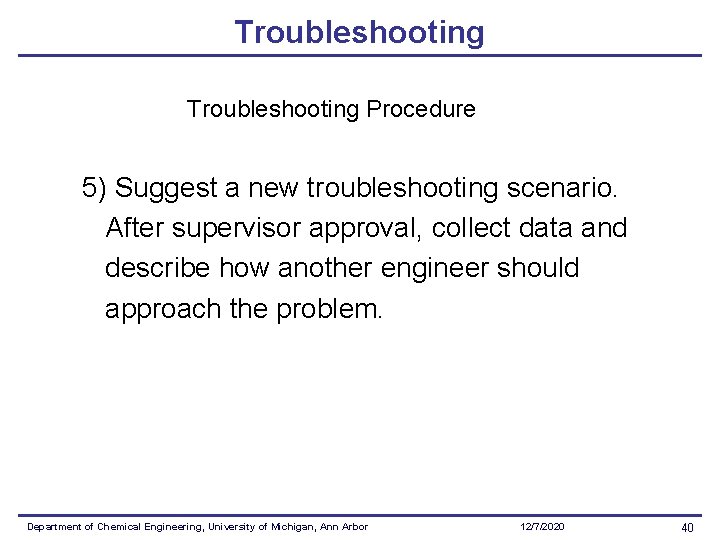 Troubleshooting

Troubleshooting Procedure

5) Suggest a new troubleshooting scenario. After supervisor approval, collect data and describe how another engineer should approach the problem.

Department of Chemical Engineering, University of Michigan, Ann Arbor 12/7/2020 40